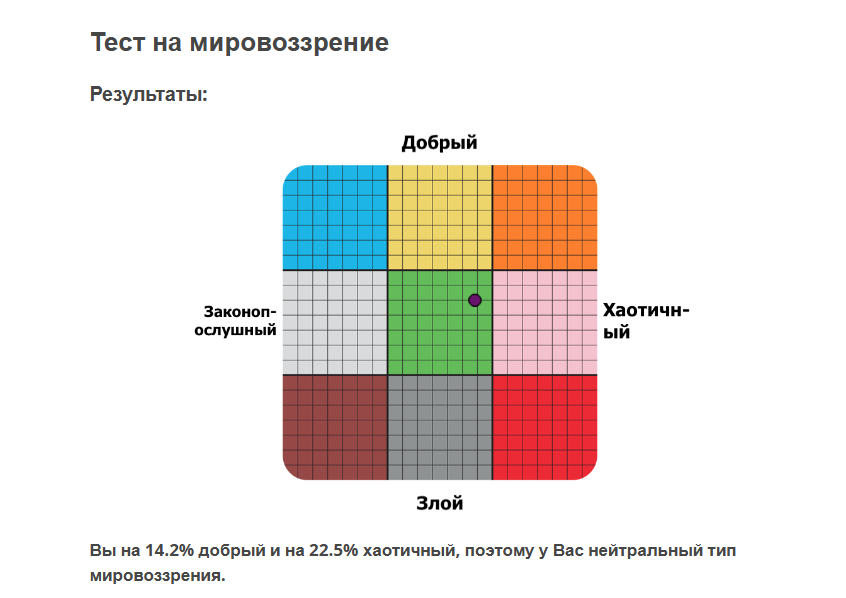 Тест на мировоззрение

Результаты:

Добрый

Законопослушный

Хаотичный

Злой

Вы на 14.2% добрый и на 22.5% хаотичный, поэтому у Вас нейтральный тип мировоззрения.